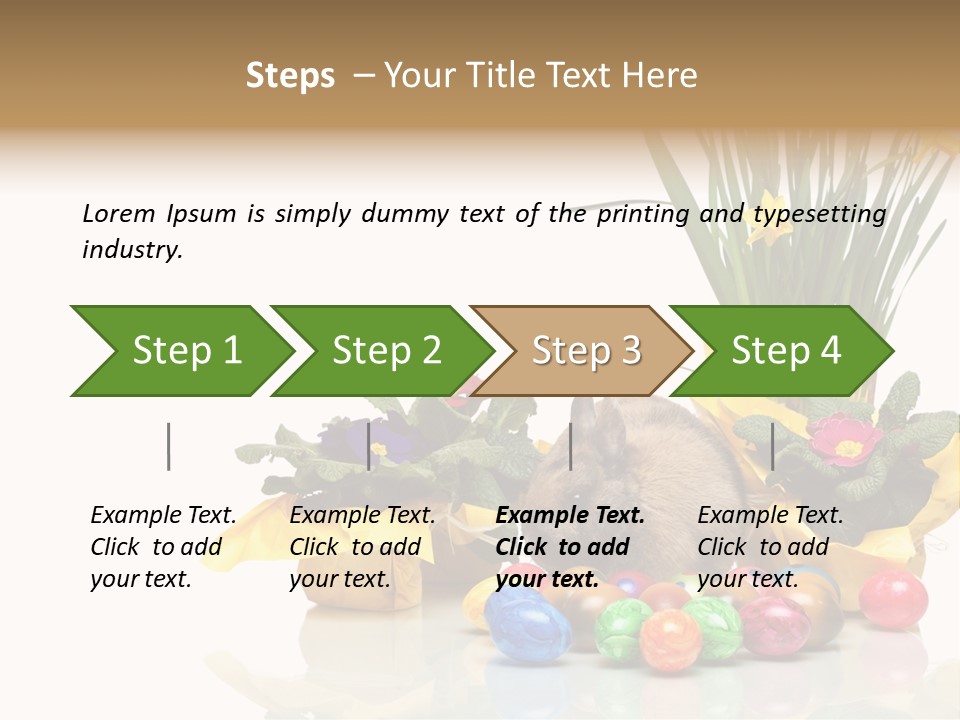 Steps – Your Title Text Here

Lorem Ipsum is simply dummy text of the printing and typesetting industry.

Step 1

Step 2

Step 3

Step 4

Example Text. Click to add your text.

Example Text. Click to add your text.

Example Text. Click to add your text.

Example Text. Click to add your text.